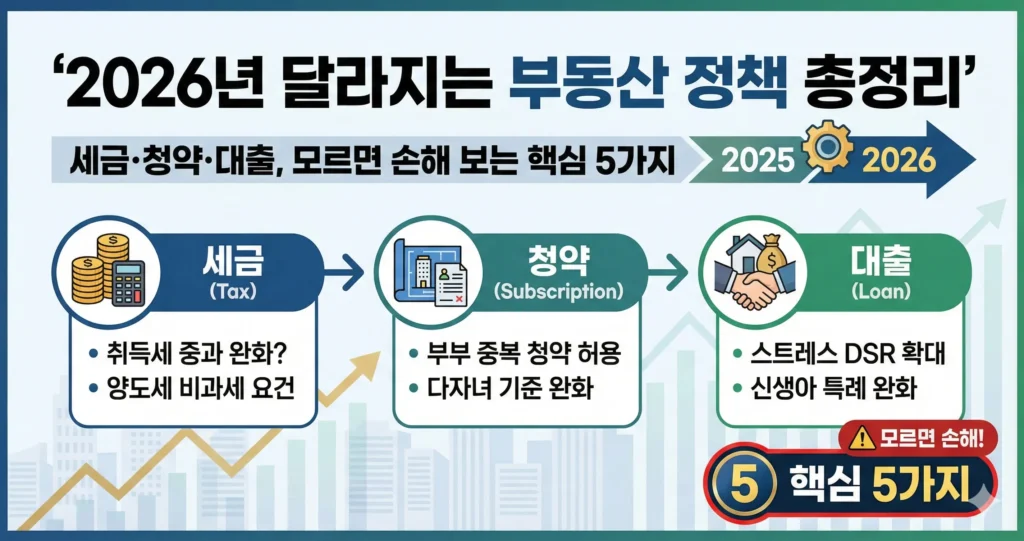 ‘2026년 달라지는 부동산 정책 총정리’

세금·청약·대출, 모르면 손해 보는 핵심 5가지

2025 2026

세금
(Tax)

• 취득세 중과 완화?
• 양도세 비과세 요건

청약
(Subscription)

• 부부 중복 청약 허용
• 다자녀 기준 완화

대출
(Loan)

• 스트레스 DSR 확대
• 신생아 특례 완화

모르면 손해!

5 핵심 5가지